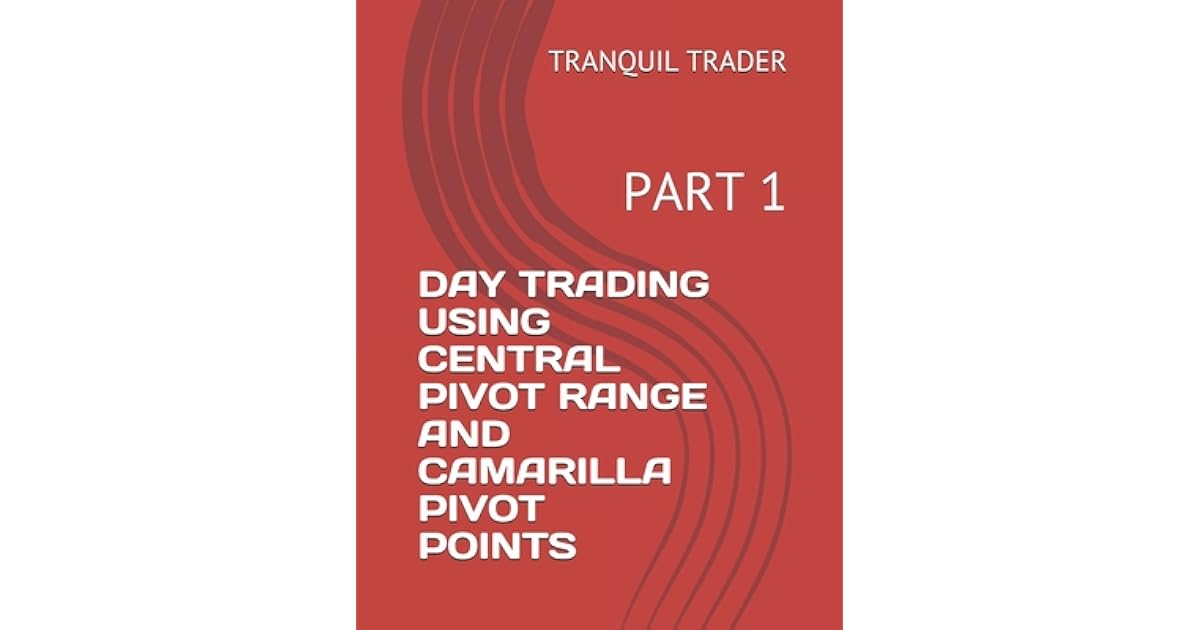 TRANQUIL TRADER

PART 1

DAY TRADING USING CENTRAL PIVOT RANGE AND CAMARILLA PIVOT POINTS